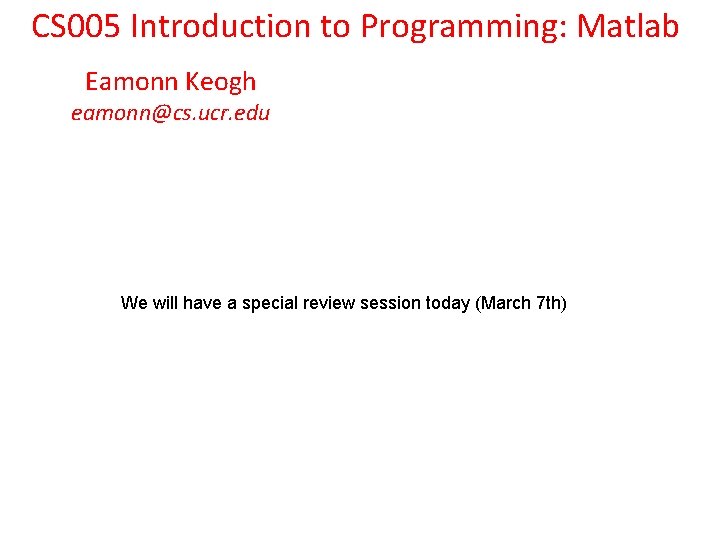 CS005 Introduction to Programming: Matlab

Eamonn Keogh
eamonn@cs.ucr.edu

We will have a special review session today (March 7th)